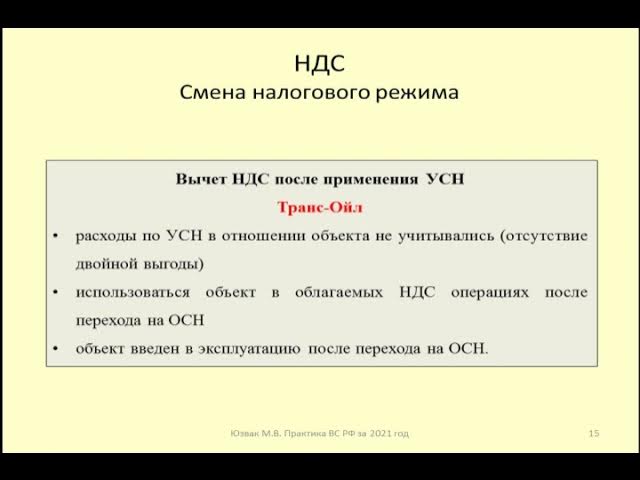 НДС
Смена налогового режима

Вычет НДС после применения УСН

Транс-Ойл

• расходы по УСН в отношении объекта не учитывались (отсутствие двойной выгоды)
• использоваться объект в облагаемых НДС операциях после перехода на ОСН
• объект введен в эксплуатацию после перехода на ОСН.

Юзвак М.В. Практика ВС РФ за 2021 год

15